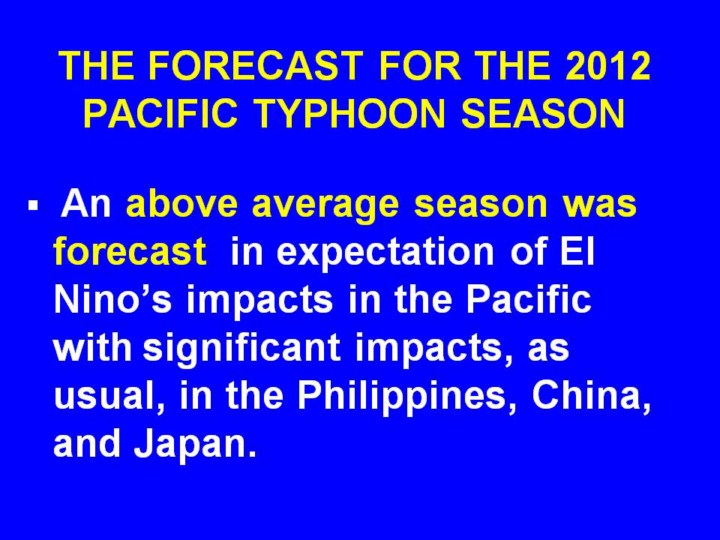 THE FORECAST FOR THE 2012 PACIFIC TYPHOON SEASON

▪ An above average season was forecast in expectation of El Nino’s impacts in the Pacific with significant impacts, as usual, in the Philippines, China, and Japan.